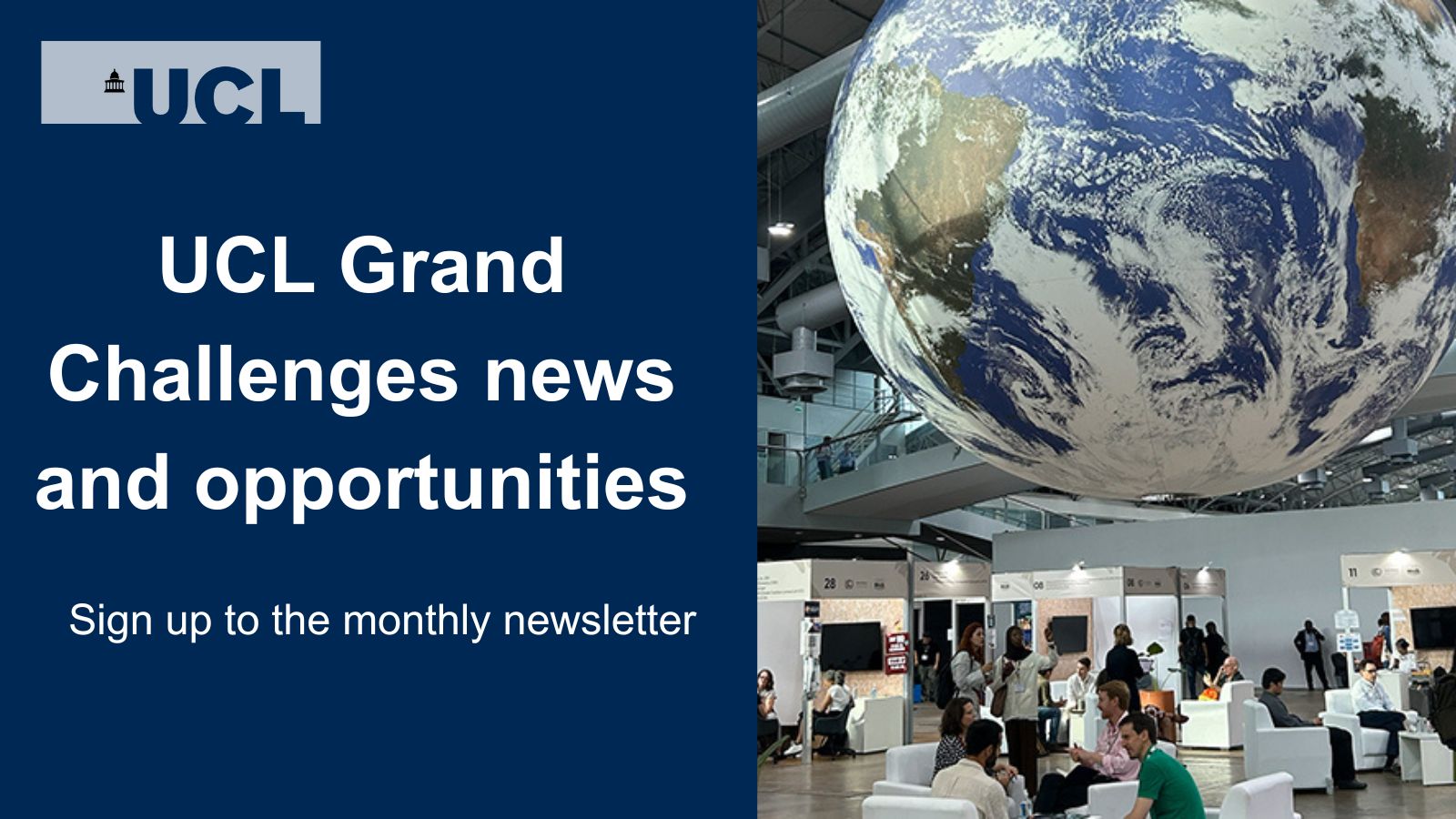 UCL

UCL Grand Challenges news and opportunities

Sign up to the monthly newsletter

28

26

11